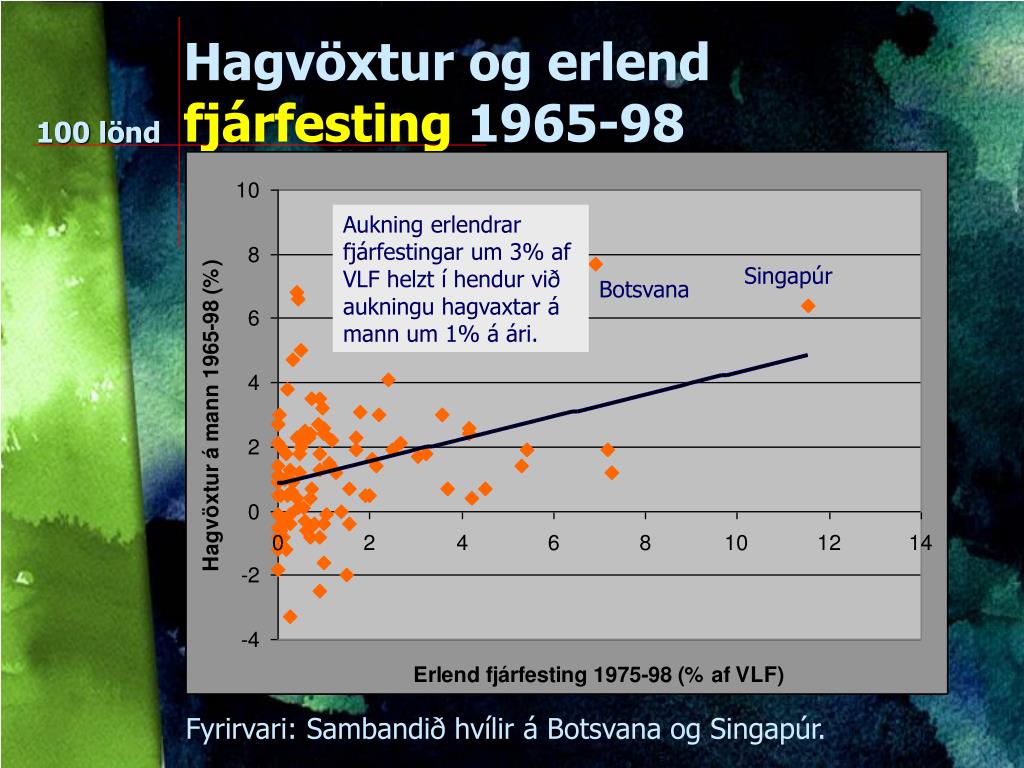 100 lönd

Hagvöxtur og erlend fjárfesting 1965-98

Aukning erlendrar fjárfestingar um 3% af VLF helzt í hendur við aukningu hagvaxtar á mann um 1% á ári.

Botsvana

Singapúr

Hagvöxtur á mann 1965-98 (%)

10
8
6
4
2
0
-2
-4

0 2 4 6 8 10 12 14

Erlend fjárfesting 1975-98 (% af VLF)

Fyrirvari: Sambandið hvílir á Botsvana og Singapúr.